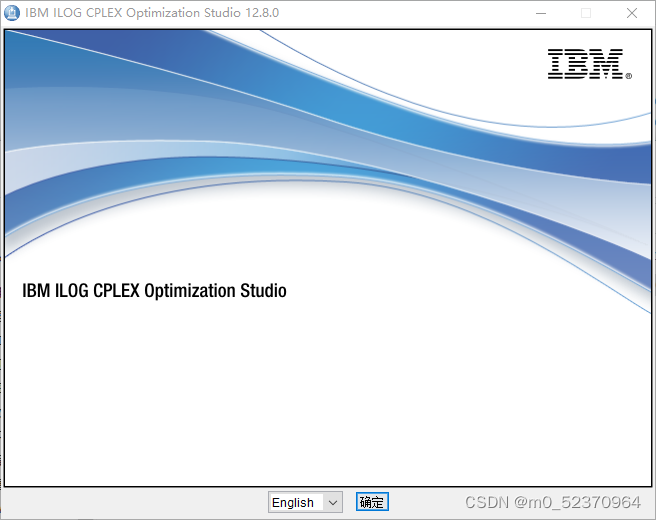 IBM ILOG CPLEX Optimization Studio 12.8.0

IBM®

IBM ILOG CPLEX Optimization Studio

English

确定

CSDN @m0_52370964